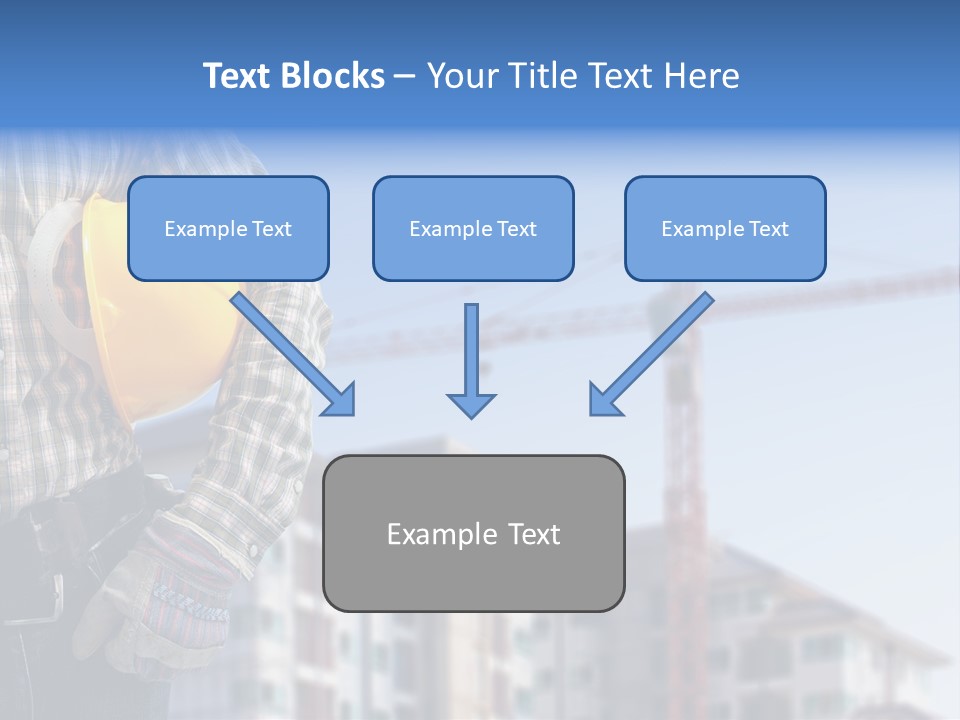 Text Blocks – Your Title Text Here

Example Text

Example Text

Example Text

Example Text